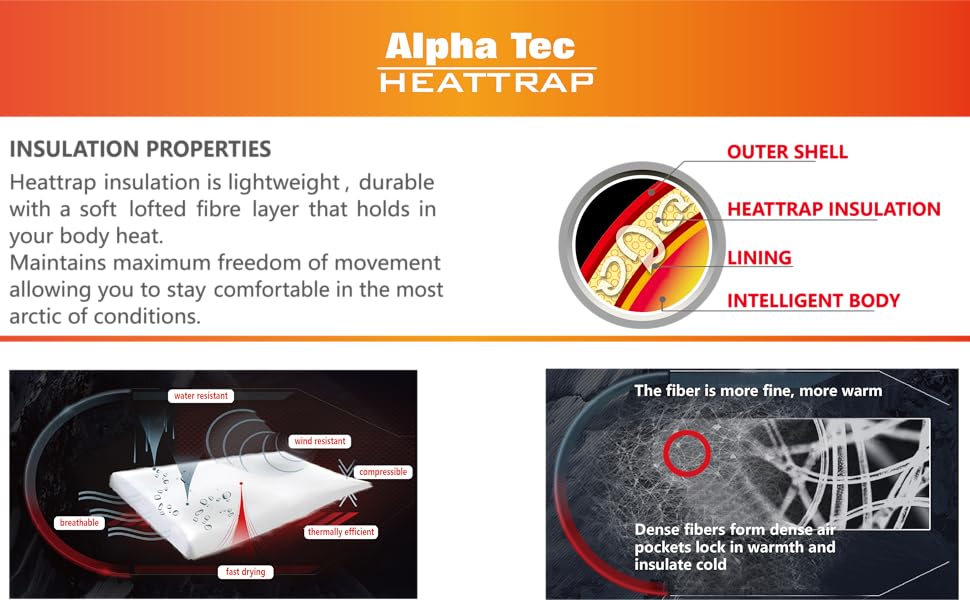 Alpha Tec
HEATTRAP

INSULATION PROPERTIES
Heattrap insulation is lightweight , durable with a soft lofted fibre layer that holds in your body heat.
Maintains maximum freedom of movement allowing you to stay comfortable in the most arctic of conditions.

OUTER SHELL
HEATTRAP INSULATION
LINING
INTELLIGENT BODY

water resistant
wind resistant
compressible
breathable
thermally efficient
fast drying

The fiber is more fine, more warm

Dense fibers form dense air pockets lock in warmth and insulate cold